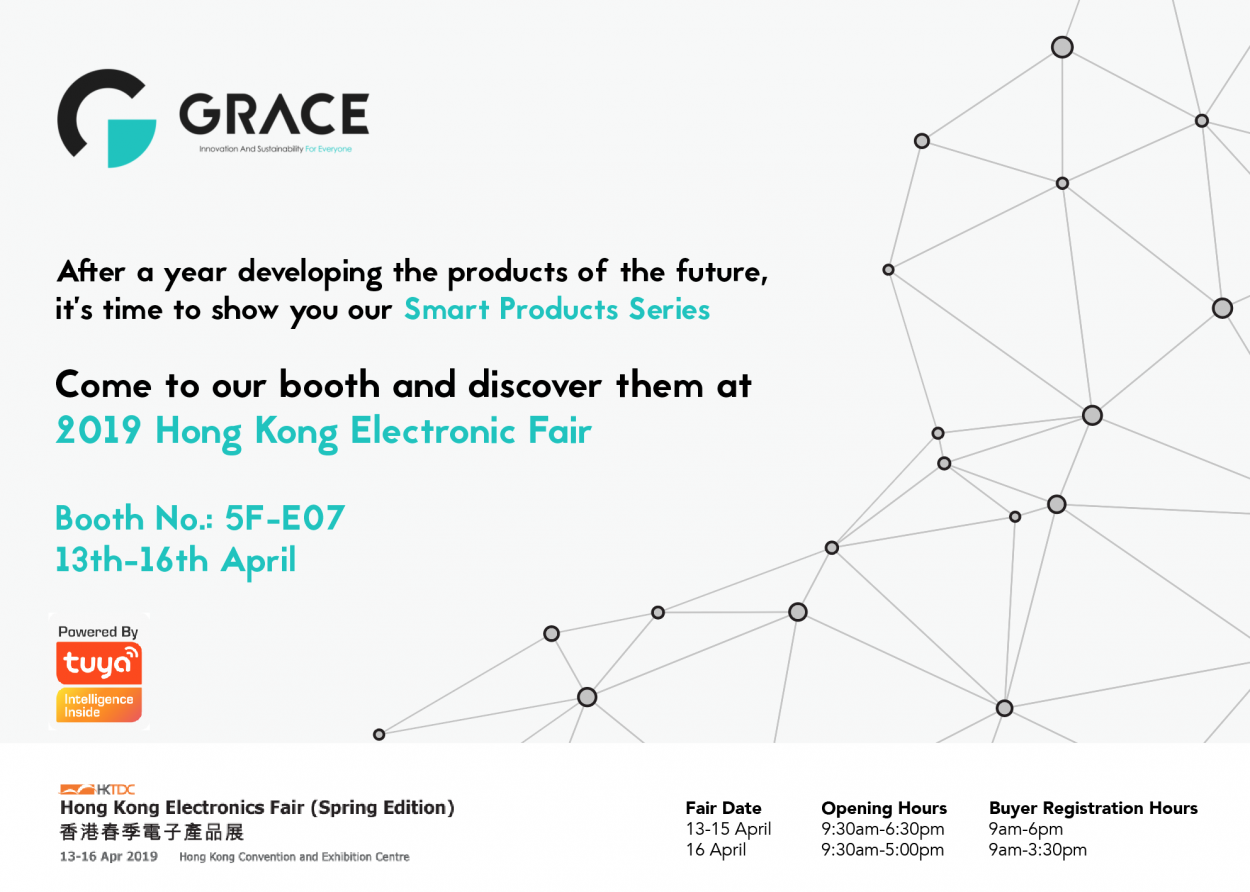 GRACE
Innovation And Sustainability For Everyone

After a year developing the products of the future, it's time to show you our Smart Products Series

Come to our booth and discover them at
2019 Hong Kong Electronic Fair

Booth No.: 5F-E07
13th-16th April

Powered By
tuya
Intelligence Inside

HKTDC
Hong Kong Electronics Fair (Spring Edition)
香港春季電子產品展
13-16 Apr 2019 Hong Kong Convention and Exhibition Centre

| Fair Date | Opening Hours | Buyer Registration Hours |
|---|---|---|
| 13-15 April | 9:30am-6:30pm | 9am-6pm |
| 16 April | 9:30am-5:00pm | 9am-3:30pm |